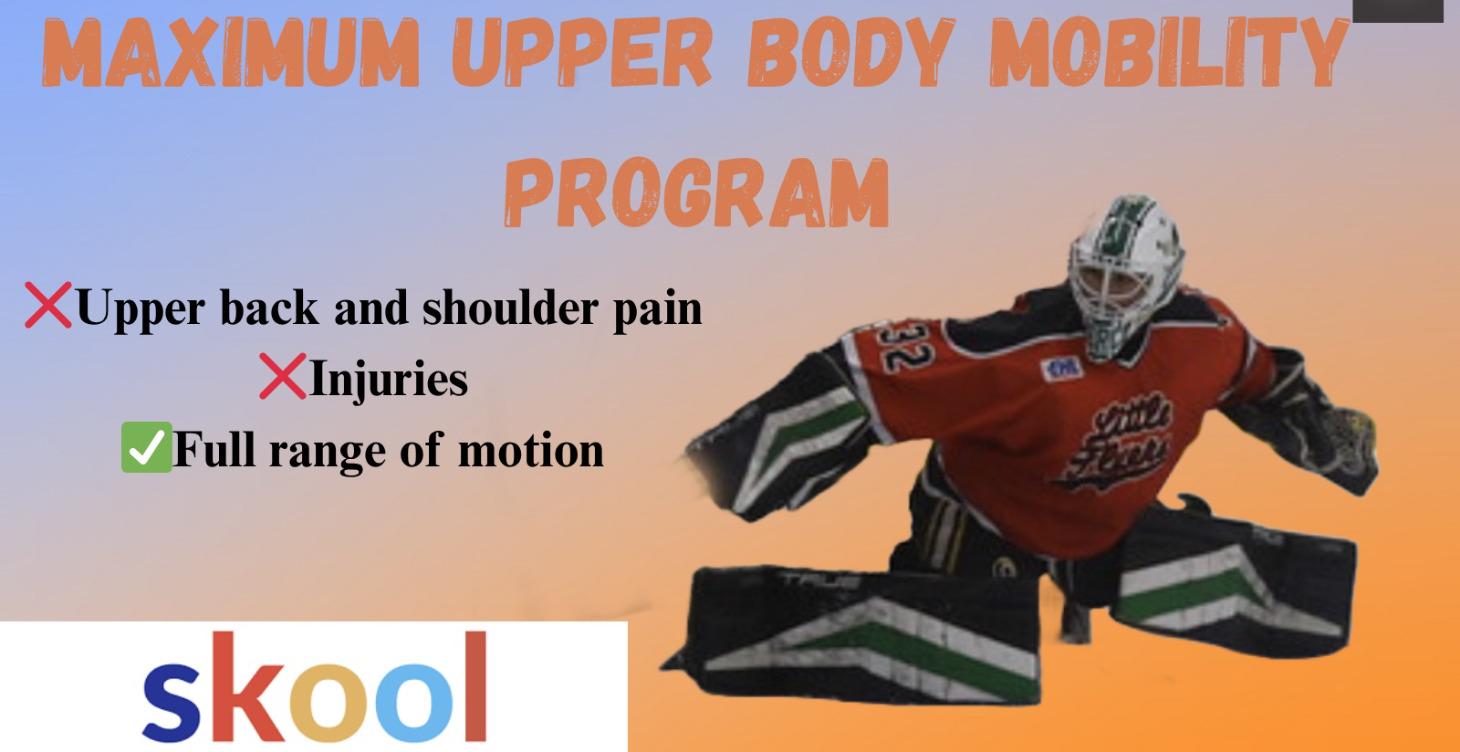 MAXIMUM UPPER BODY MOBILITY PROGRAM

❌Upper back and shoulder pain
❌Injuries
✅Full range of motion

32

Little Flyers

TRUE

skool